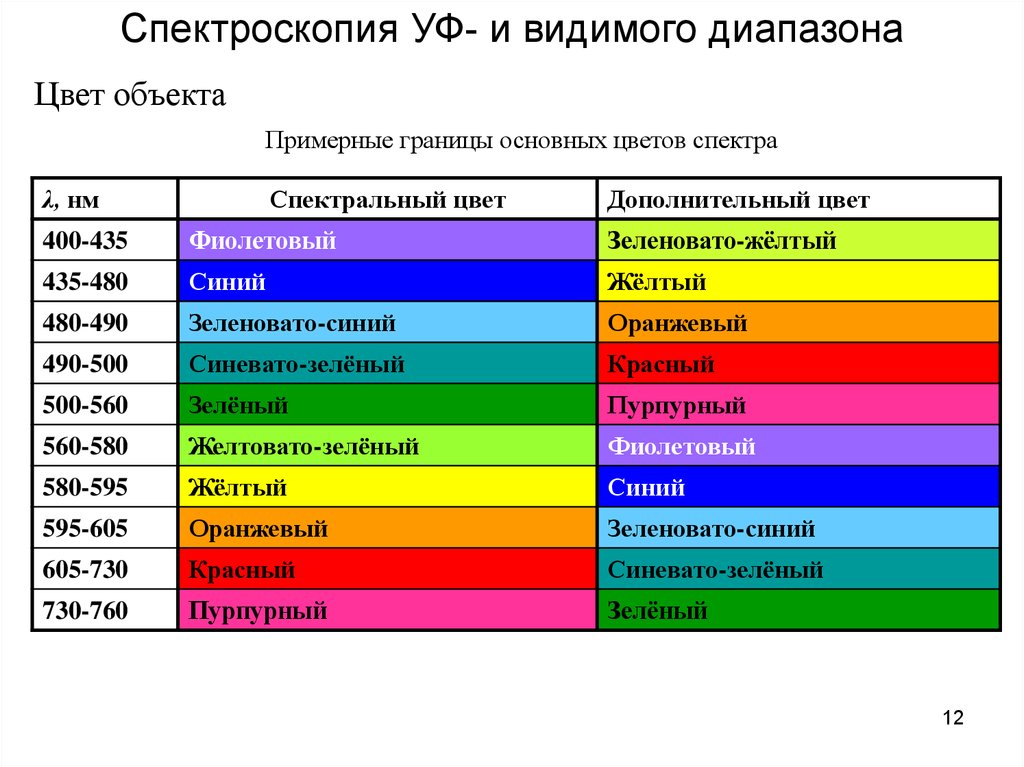 Спектроскопия УФ- и видимого диапазона

Цвет объекта

Примерные границы основных цветов спектра

| $\lambda$, нм | Спектральный цвет | Дополнительный цвет |
|---|---|---|
| 400-435 | Фиолетовый | Зеленовато-жёлтый |
| 435-480 | Синий | Жёлтый |
| 480-490 | Зеленовато-синий | Оранжевый |
| 490-500 | Синевато-зелёный | Красный |
| 500-560 | Зелёный | Пурпурный |
| 560-580 | Желтовато-зелёный | Фиолетовый |
| 580-595 | Жёлтый | Синий |
| 595-605 | Оранжевый | Зеленовато-синий |
| 605-730 | Красный | Синевато-зелёный |
| 730-760 | Пурпурный | Зелёный |

12